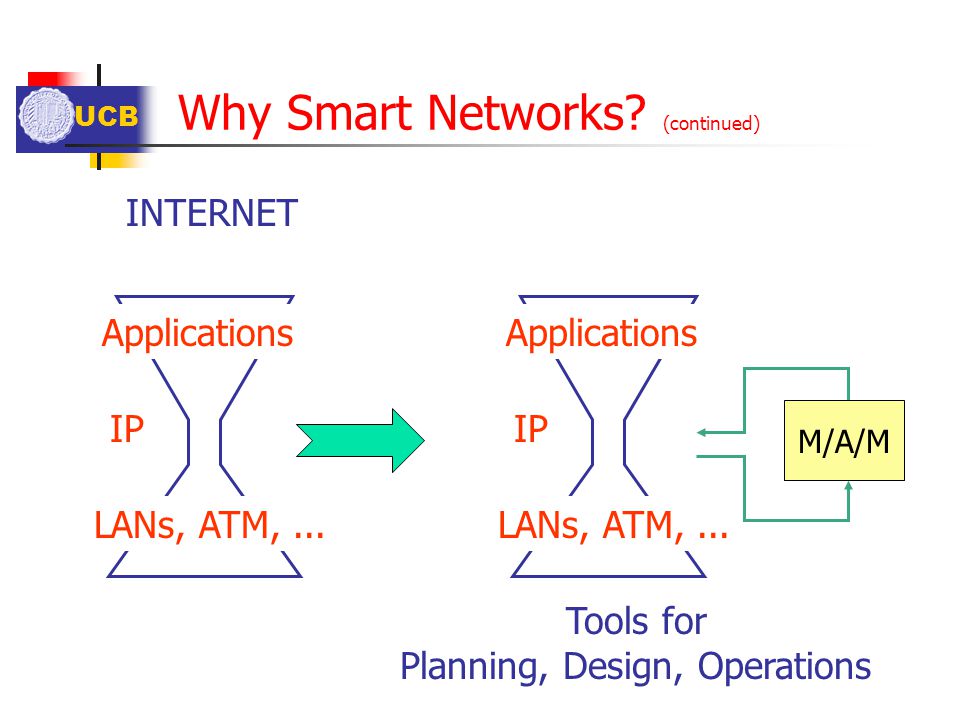 UCB

Why Smart Networks? (continued)

INTERNET

Applications

IP

LANs, ATM, ...

Applications

IP

LANs, ATM, ...

M/A/M

Tools for
Planning, Design, Operations